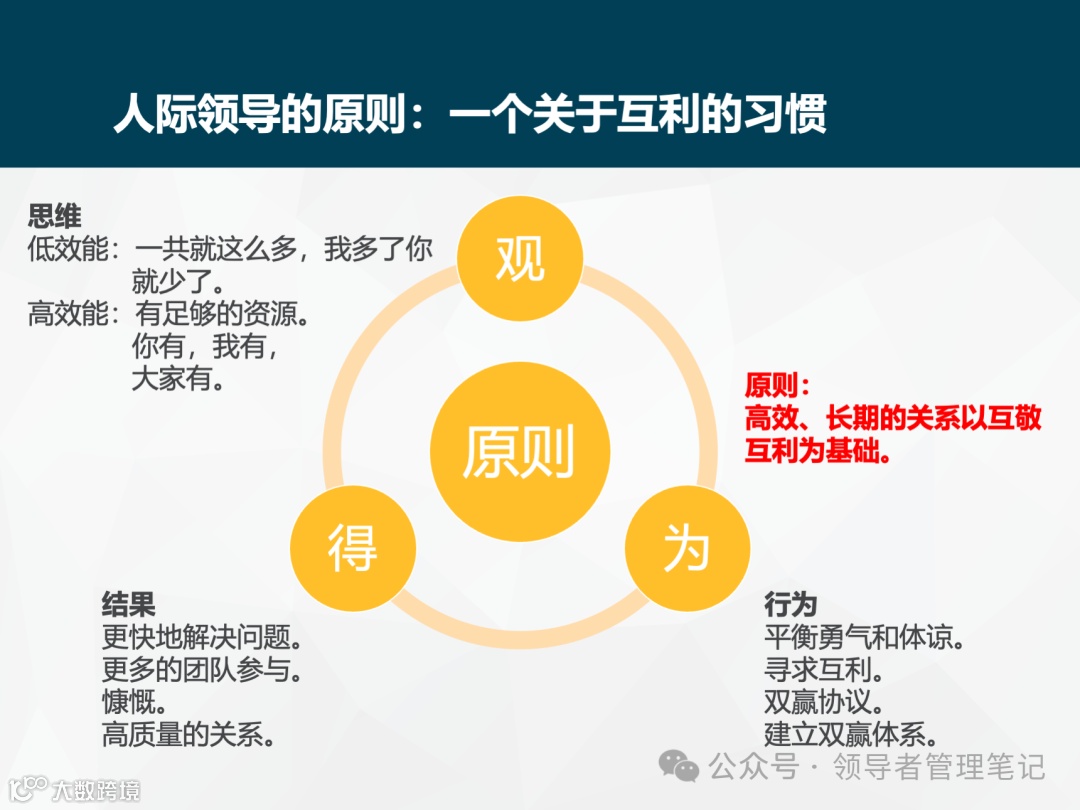 人际领导的原则：一个关于互利的习惯

思维
低效能：一共就这么多，我多了你就少了。
高效能：有足够的资源。
你有，我有，
大家有。

观

原则

得

为

原则：
高效、长期的关系以互敬互利为基础。

结果
更快地解决问题。
更多的团队参与。
慷慨。
高质量的关系。

行为
平衡勇气和体谅。
寻求互利。
双赢协议。
建立双赢体系。

公众号 · 领导者管理笔记

大数跨境